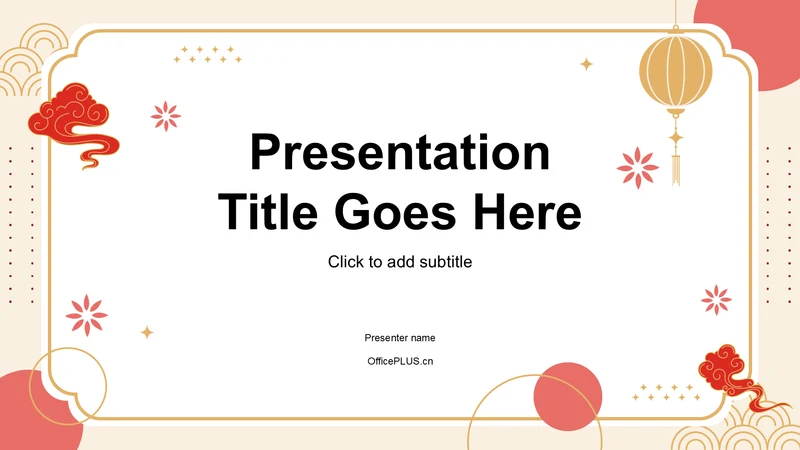 Presentation Title Goes Here

Click to add subtitle

Presenter name

OfficePLUS.cn